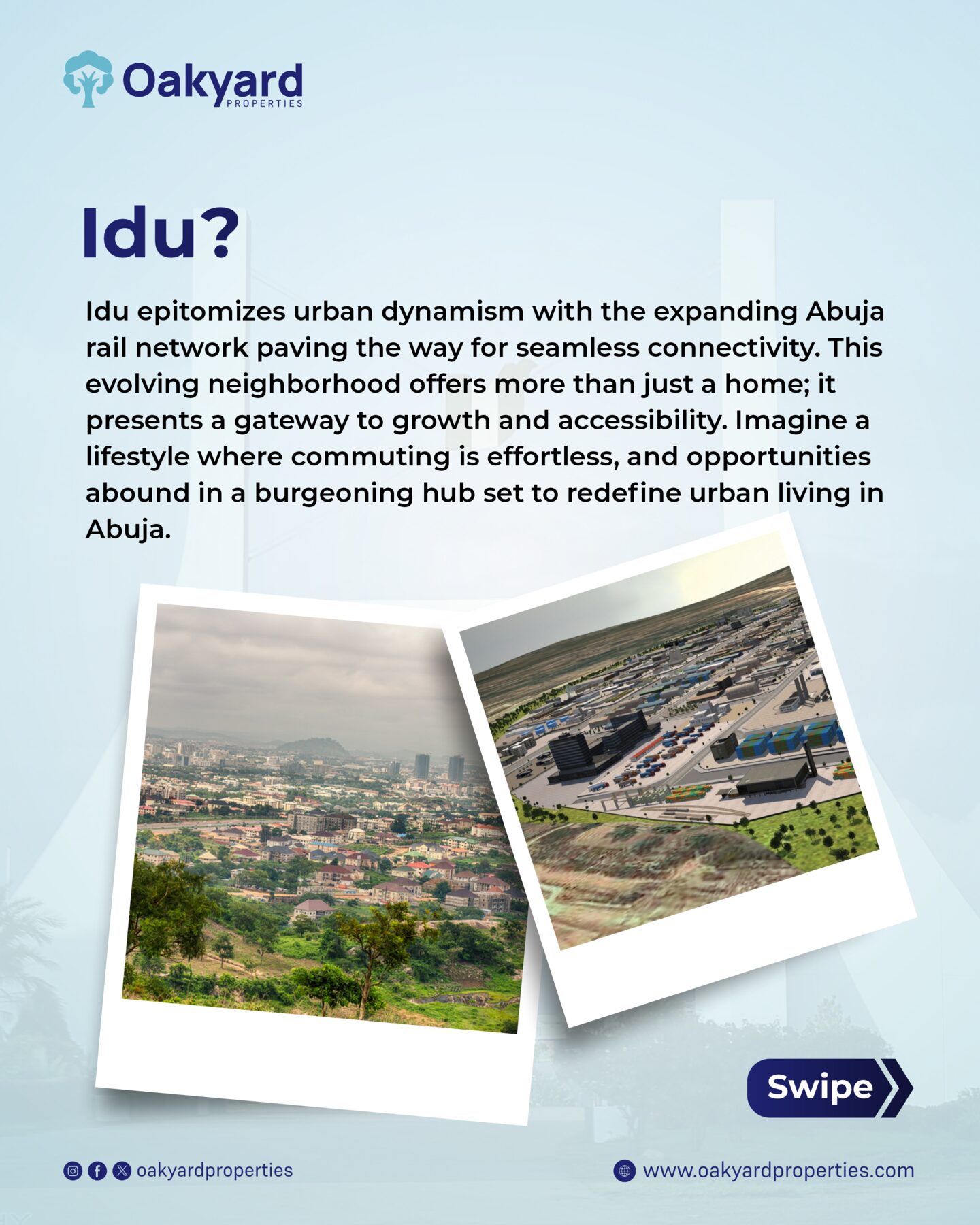 Oakyard
PROPERTIES

Idu?

Idu epitomizes urban dynamism with the expanding Abuja rail network paving the way for seamless connectivity. This evolving neighborhood offers more than just a home; it presents a gateway to growth and accessibility. Imagine a lifestyle where commuting is effortless, and opportunities abound in a burgeoning hub set to redefine urban living in Abuja.

Swipe

oakyardproperties

www.oakyardproperties.com